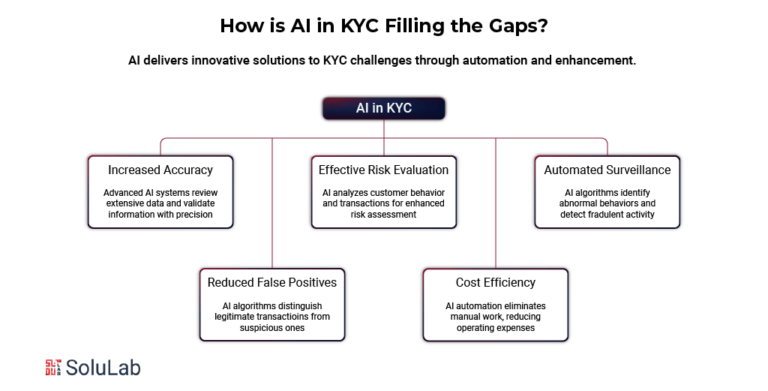 How is AI in KYC Filling the Gaps?

AI delivers innovative solutions to KYC challenges through automation and enhancement.

AI in KYC

Increased Accuracy

Advanced AI systems review extensive data and validate information with precision

Effective Risk Evaluation

AI analyzes customer behavior and transactions for enhanced risk assessment

Automated Surveillance

AI algorithms identify abnormal behaviors and detect fradulent activity

Reduced False Positives

AI algorithms distinguish legitimate transactioins from suspicious ones

Cost Efficiency

AI automation eliminates manual work, reducing operating expenses

SoluLab